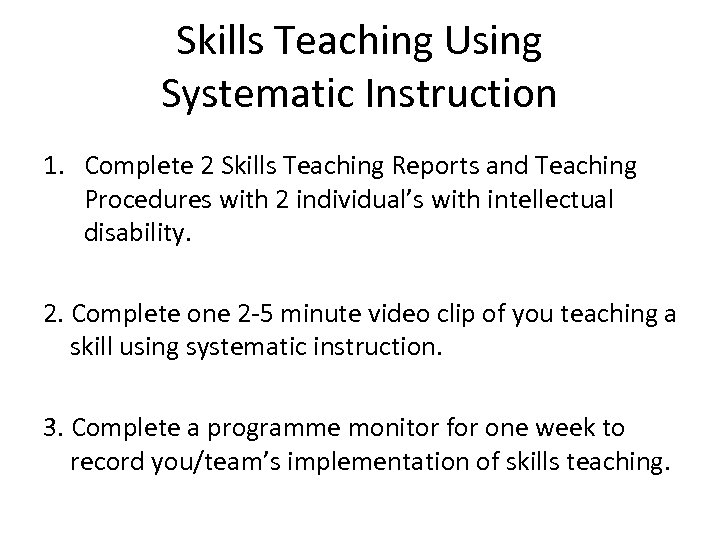 Skills Teaching Using Systematic Instruction

1. Complete 2 Skills Teaching Reports and Teaching Procedures with 2 individual’s with intellectual disability.

2. Complete one 2-5 minute video clip of you teaching a skill using systematic instruction.

3. Complete a programme monitor for one week to record you/team’s implementation of skills teaching.